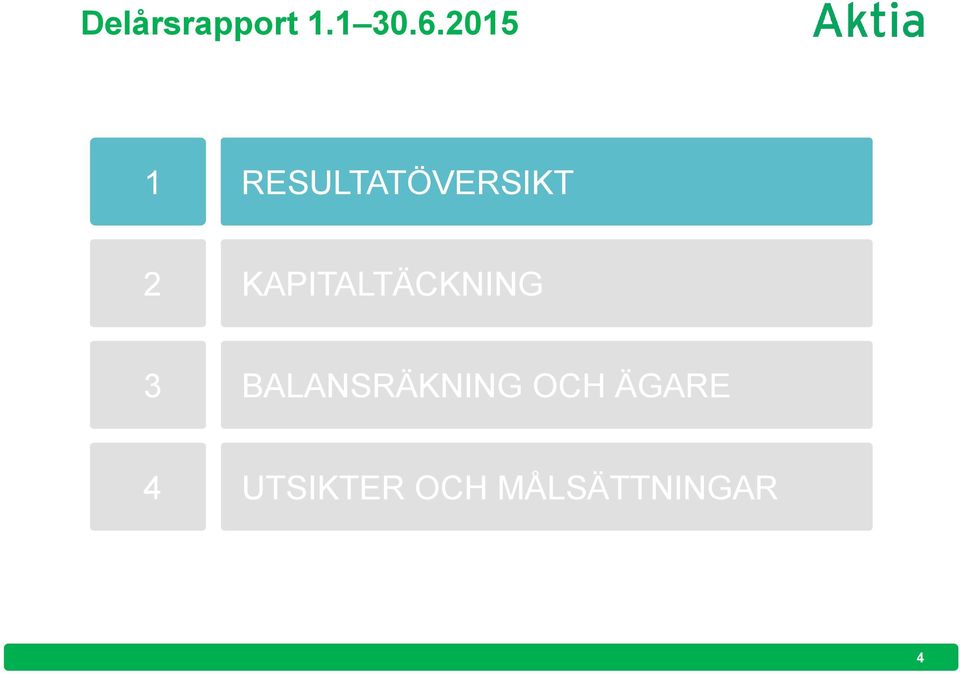 Delårsrapport 1.1–30.6.2015

Aktia

1 RESULTATÖVERSIKT

2 KAPITALTÄCKNING

3 BALANSRÄKNING OCH ÄGARE

4 UTSIKTER OCH MÅLSÄTTNINGAR

4